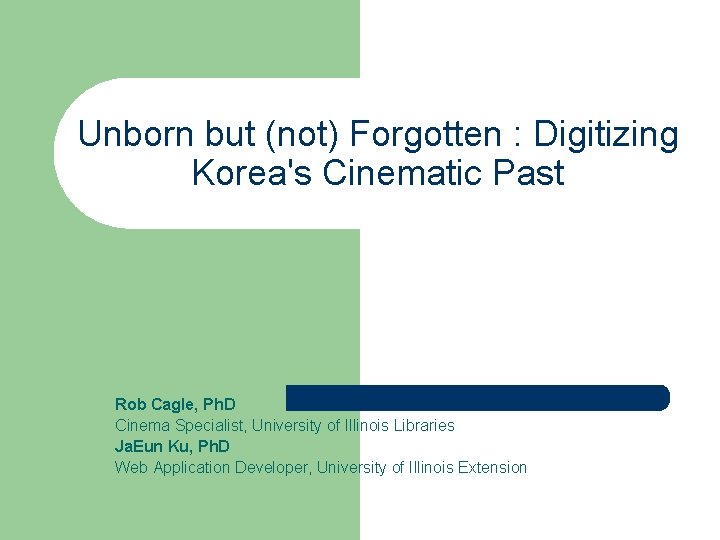 Unborn but (not) Forgotten : Digitizing Korea's Cinematic Past

Rob Cagle, PhD
Cinema Specialist, University of Illinois Libraries
JaEun Ku, PhD
Web Application Developer, University of Illinois Extension